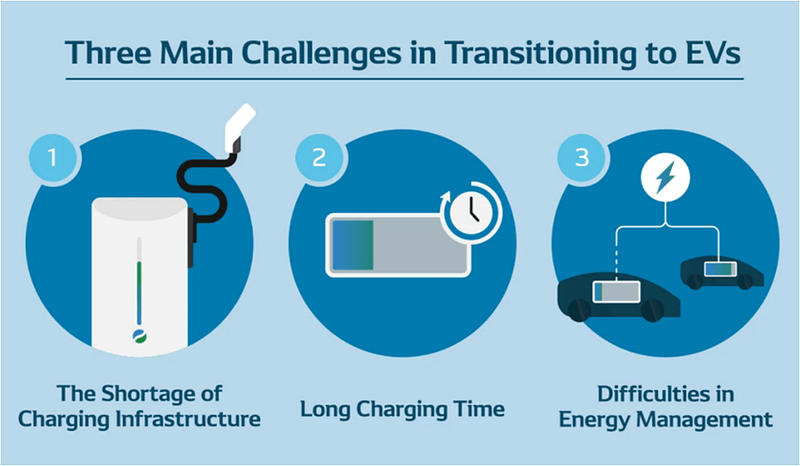 Three Main Challenges in Transitioning to EVs

1

The Shortage of Charging Infrastructure

2

Long Charging Time

3

Difficulties in Energy Management